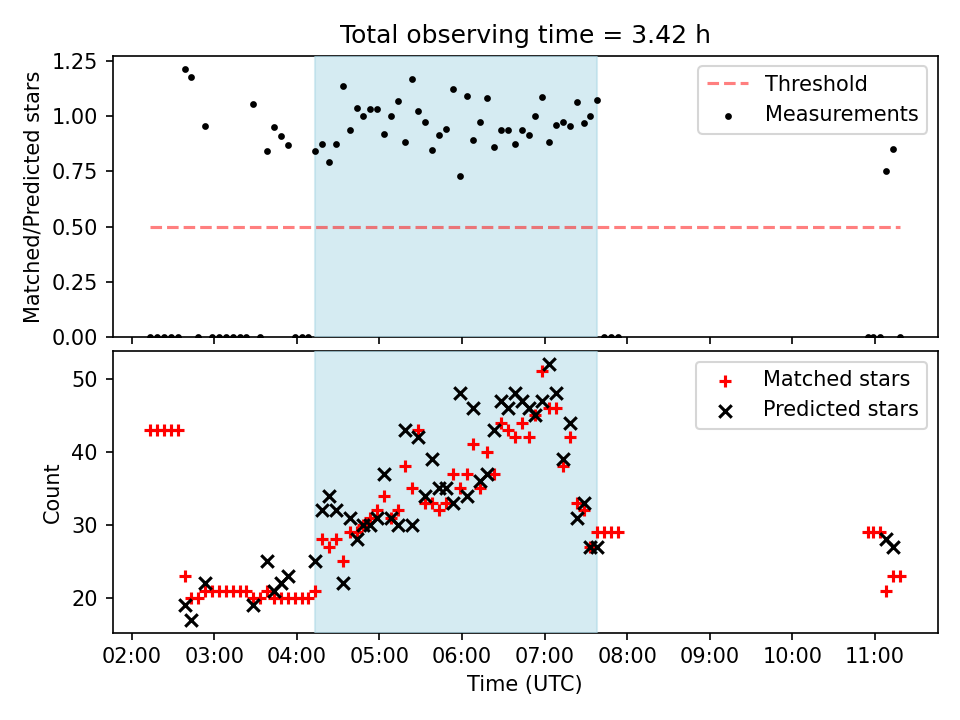 Total observing time = 3.42 h

Matched/Predicted stars

1.25
1.00
0.75
0.50
0.25
0.00

Threshold
Measurements

Count

50
40
30
20

Matched stars
Predicted stars

02:00 03:00 04:00 05:00 06:00 07:00 08:00 09:00 10:00 11:00

Time (UTC)